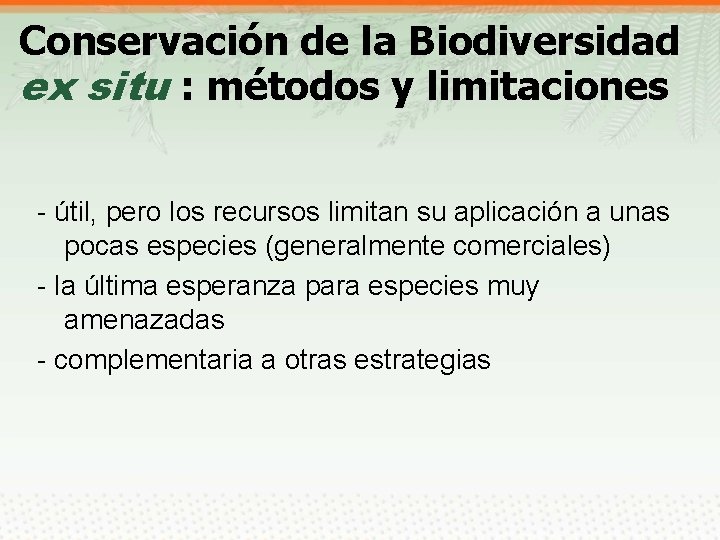 Conservación de la Biodiversidad ex situ : métodos y limitaciones

- útil, pero los recursos limitan su aplicación a unas pocas especies (generalmente comerciales)
- la última esperanza para especies muy amenazadas
- complementaria a otras estrategias